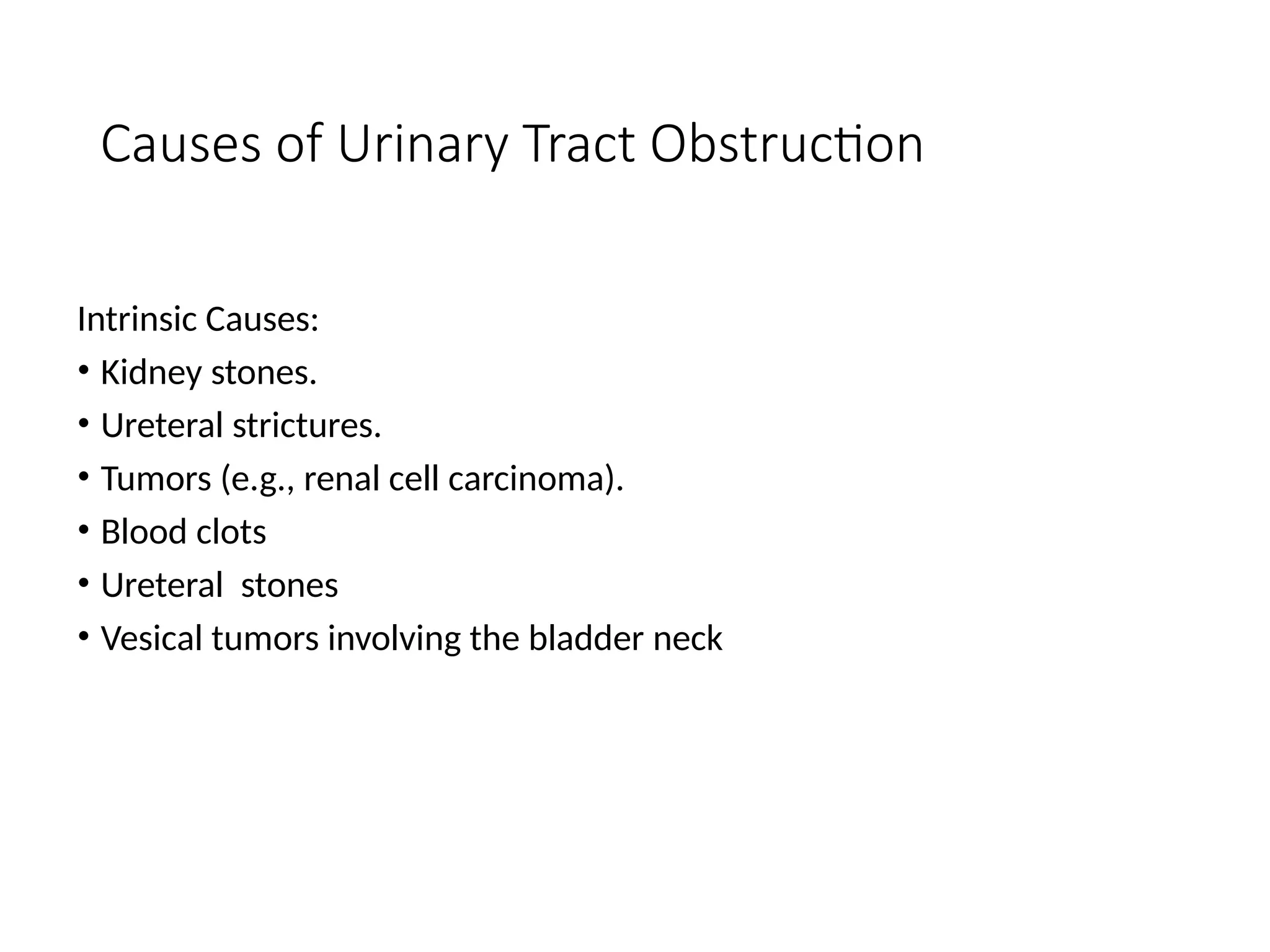 Causes of Urinary Tract Obstruction

Intrinsic Causes:

• Kidney stones.
• Ureteral strictures.
• Tumors (e.g., renal cell carcinoma).
• Blood clots
• Ureteral  stones
• Vesical tumors involving the bladder neck